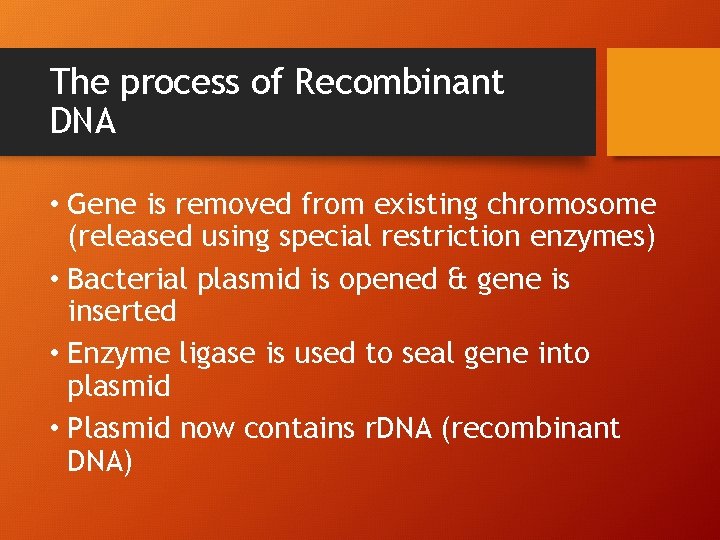 The process of Recombinant DNA

• Gene is removed from existing chromosome (released using special restriction enzymes)
• Bacterial plasmid is opened & gene is inserted
• Enzyme ligase is used to seal gene into plasmid
• Plasmid now contains rDNA (recombinant DNA)